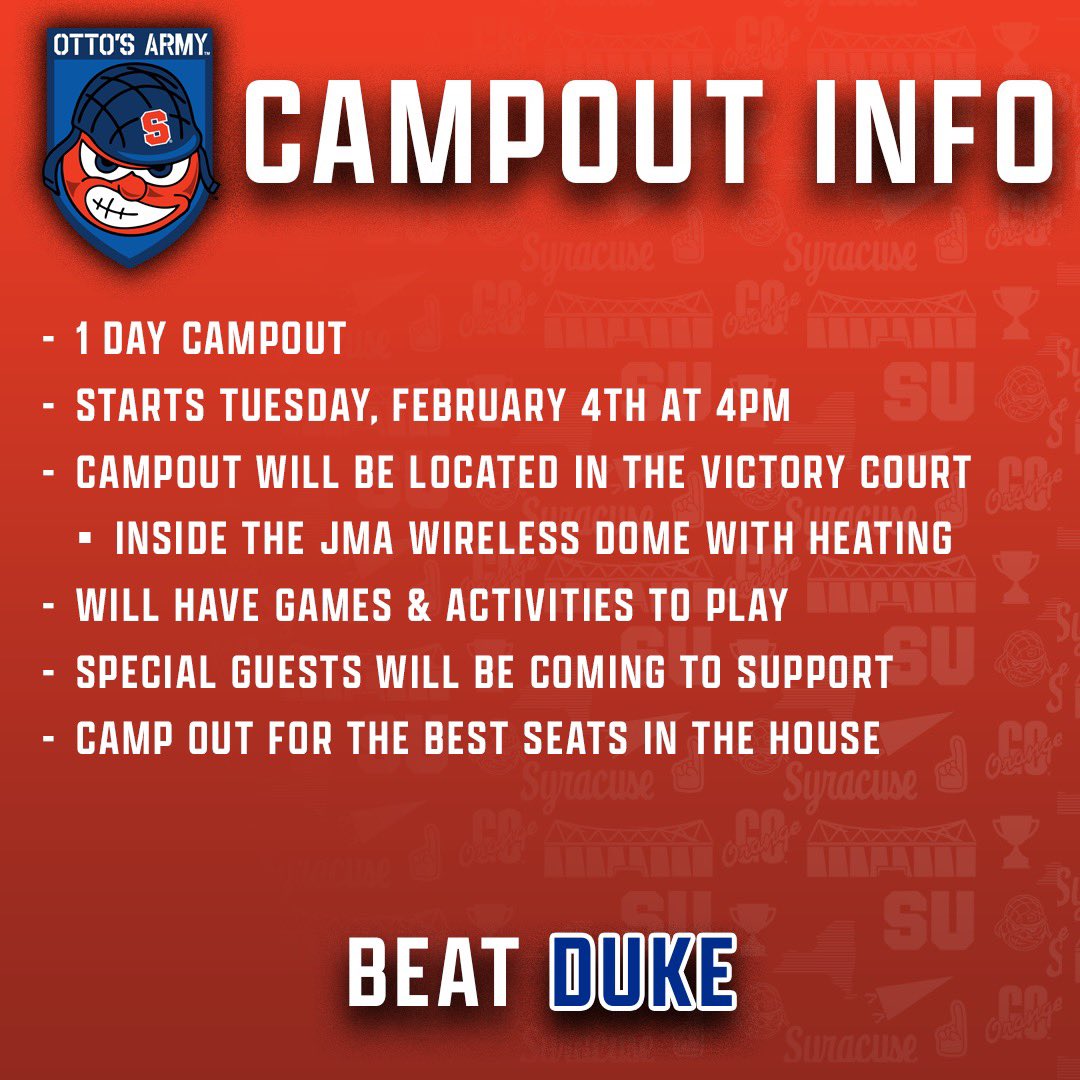 OTTO'S ARMY

S

CAMPOUT INFO

- 1 DAY CAMPOUT
- STARTS TUESDAY, FEBRUARY 4TH AT 4PM
- CAMPOUT WILL BE LOCATED IN THE VICTORY COURT
 ▪ INSIDE THE JMA WIRELESS DOME WITH HEATING
- WILL HAVE GAMES & ACTIVITIES TO PLAY
- SPECIAL GUESTS WILL BE COMING TO SUPPORT
- CAMP OUT FOR THE BEST SEATS IN THE HOUSE

BEAT DUKE